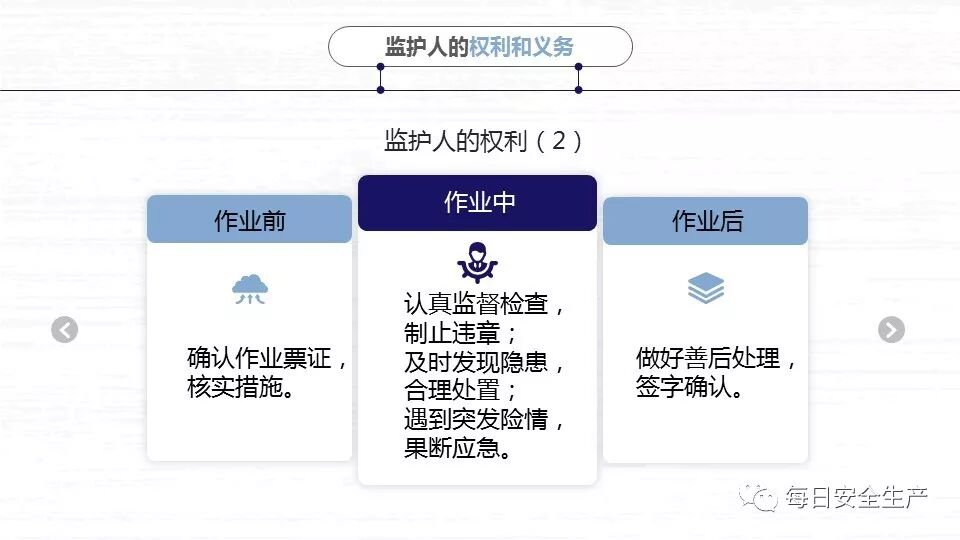 监护人的权利和义务

监护人的权利（2）

作业前

确认作业票证，核实措施。

作业中

认真监督检查，制止违章；及时发现隐患，合理处置；遇到突发险情，果断应急。

作业后

做好善后处理，签字确认。

每日安全生产